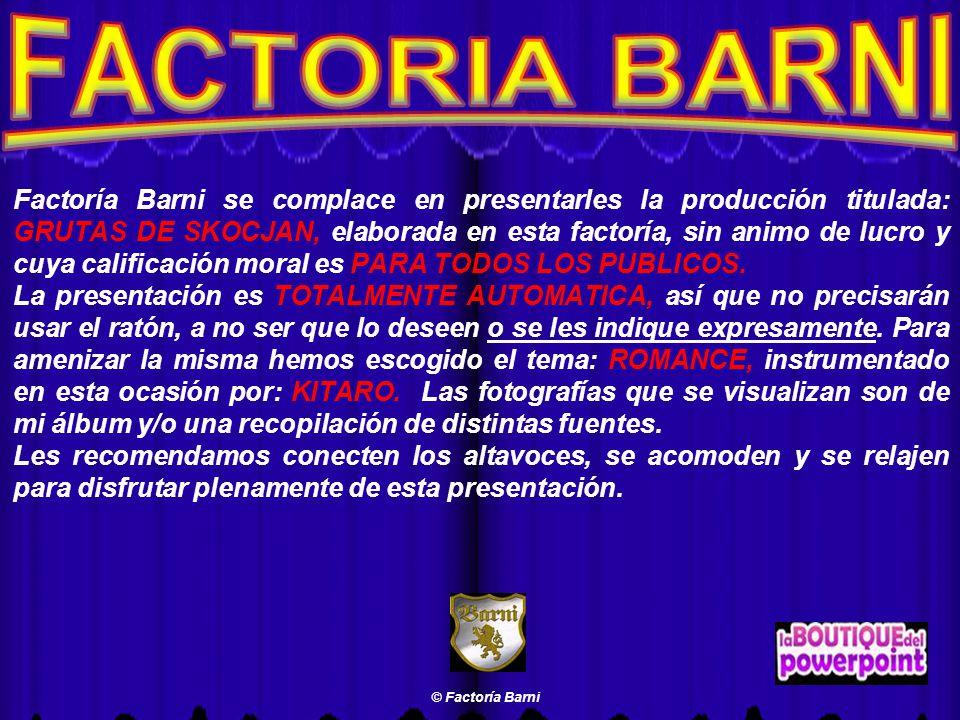 FACTORIA BARNI

Factoría Barni se complace en presentarles la producción titulada: GRUTAS DE SKOCJAN, elaborada en esta factoría, sin animo de lucro y cuya calificación moral es PARA TODOS LOS PUBLICOS.
La presentación es TOTALMENTE AUTOMATICA, así que no precisarán usar el ratón, a no ser que lo deseen o se les indique expresamente. Para amenizar la misma hemos escogido el tema: ROMANCE, instrumentado en esta ocasión por: KITARO. Las fotografías que se visualizan son de mi álbum y/o una recopilación de distintas fuentes.
Les recomendamos conecten los altavoces, se acomoden y se relajen para disfrutar plenamente de esta presentación.

Barni

laBOUTIQUEdel powerpoint

© Factoría Barni